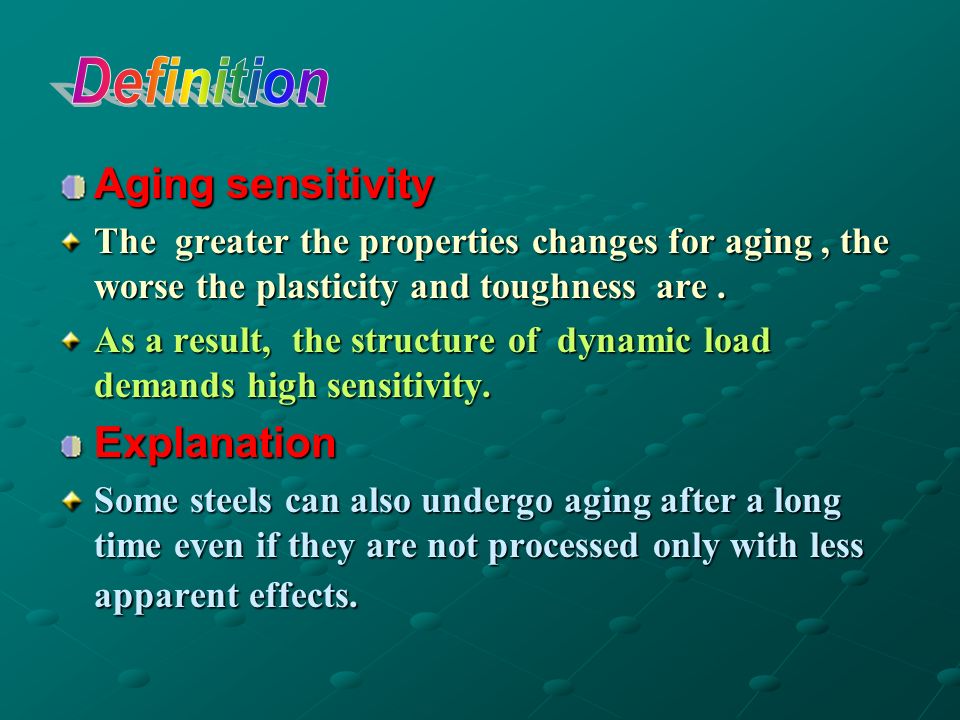 Definition

Aging sensitivity

The greater the properties changes for aging , the worse the plasticity and toughness are .

As a result, the structure of dynamic load demands high sensitivity.

Explanation

Some steels can also undergo aging after a long time even if they are not processed only with less apparent effects.